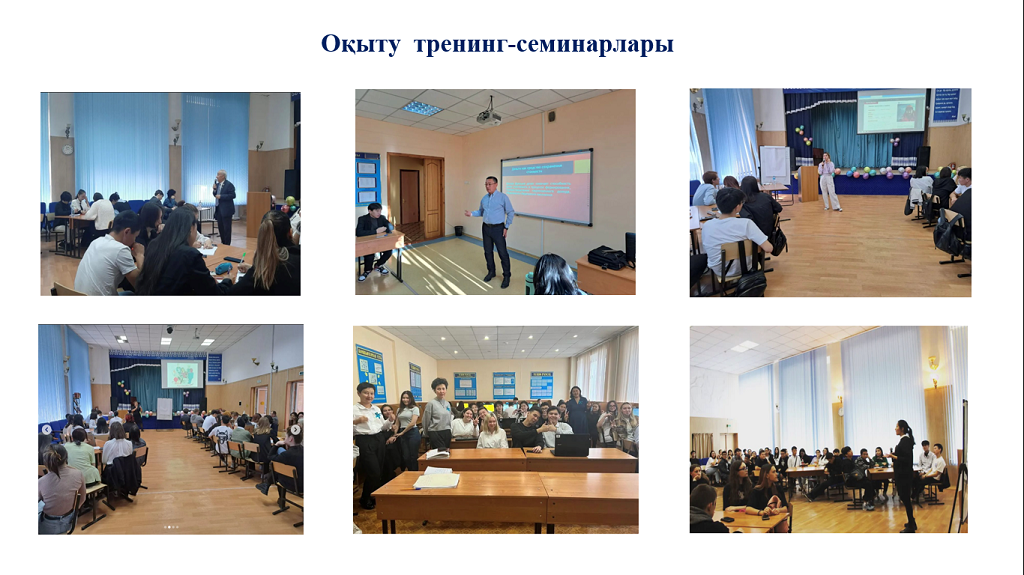 Оқыту тренинг-семинарлары